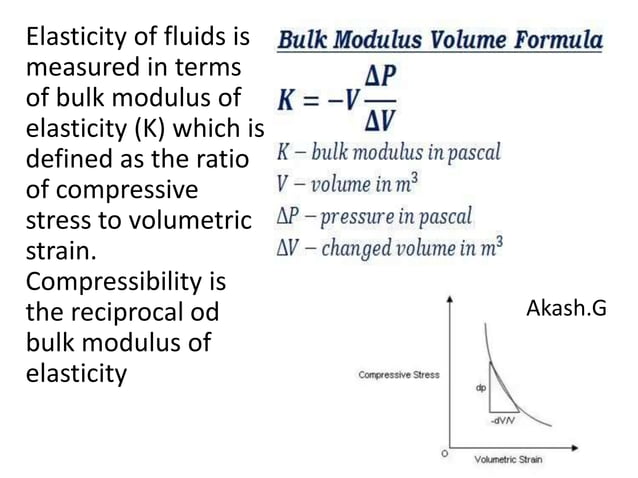 Elasticity of fluids is measured in terms of bulk modulus of elasticity (K) which is defined as the ratio of compressive stress to volumetric strain.
Compressibility is the reciprocal od bulk modulus of elasticity

Bulk Modulus Volume Formula

$K = -V\frac{\Delta P}{\Delta V}$

$K$ – bulk modulus in pascal
$V$ – volume in $m^3$
$\Delta P$ – pressure in pascal
$\Delta V$ – changed volume in $m^3$

Akash.G

Compressive Stress
dp
-dV/V
o
Volumetric Strain